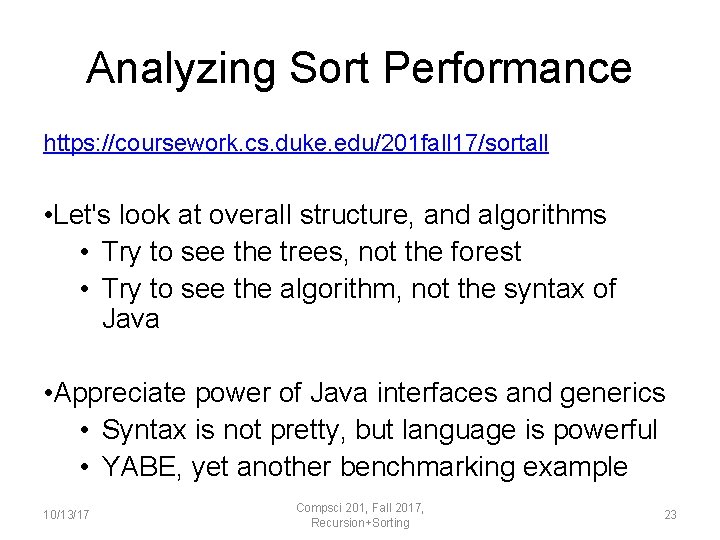 Analyzing Sort Performance

https://coursework.cs.duke.edu/201fall17/sortall

•Let's look at overall structure, and algorithms
• Try to see the trees, not the forest
• Try to see the algorithm, not the syntax of Java

•Appreciate power of Java interfaces and generics
• Syntax is not pretty, but language is powerful
• YABE, yet another benchmarking example

10/13/17

Compsci 201, Fall 2017, Recursion+Sorting

23